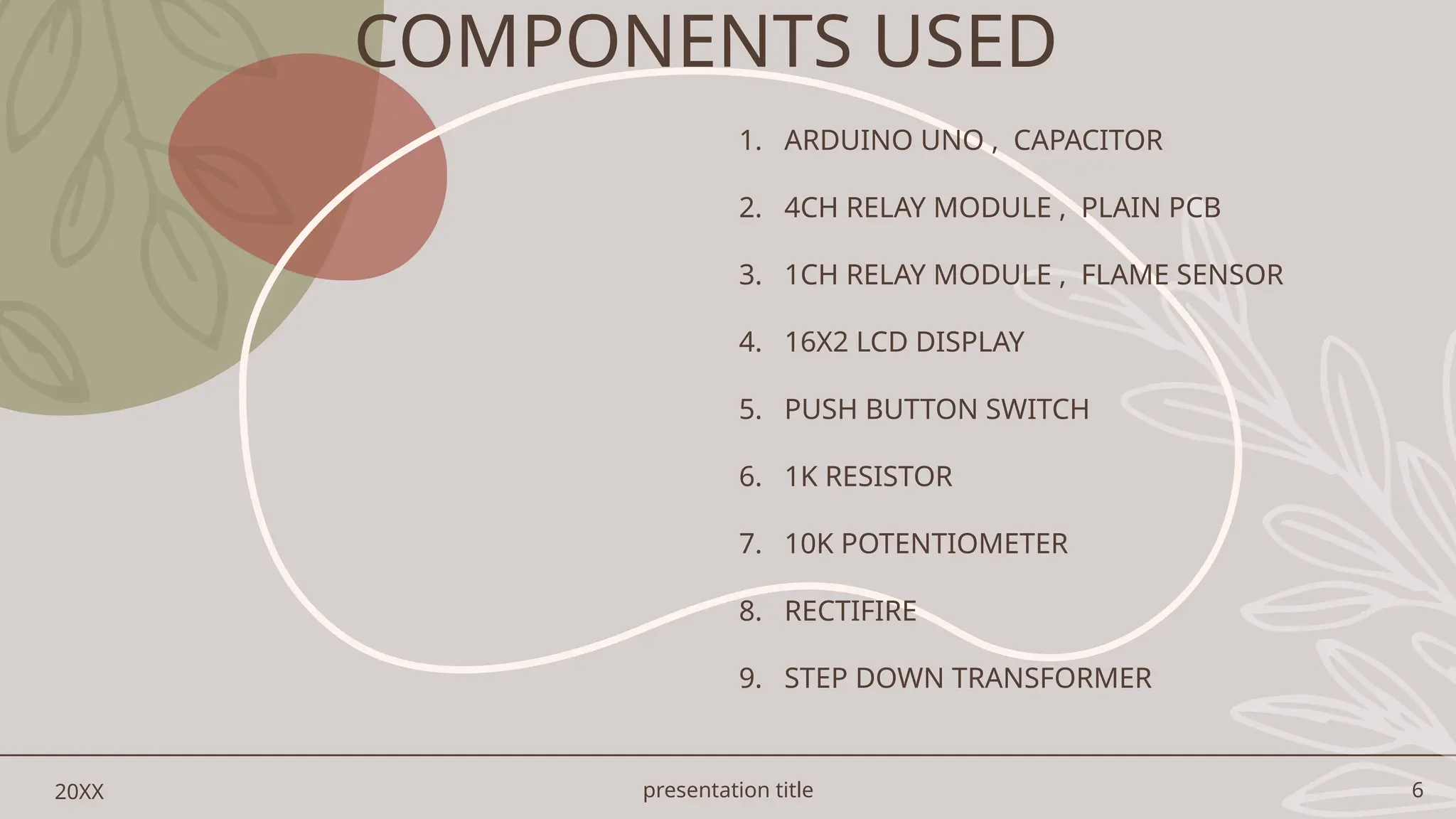 COMPONENTS USED

1. ARDUINO UNO , CAPACITOR
2. 4CH RELAY MODULE , PLAIN PCB
3. 1CH RELAY MODULE , FLAME SENSOR
4. 16X2 LCD DISPLAY
5. PUSH BUTTON SWITCH
6. 1K RESISTOR
7. 10K POTENTIOMETER
8. RECTIFIRE
9. STEP DOWN TRANSFORMER

20XX presentation title 6